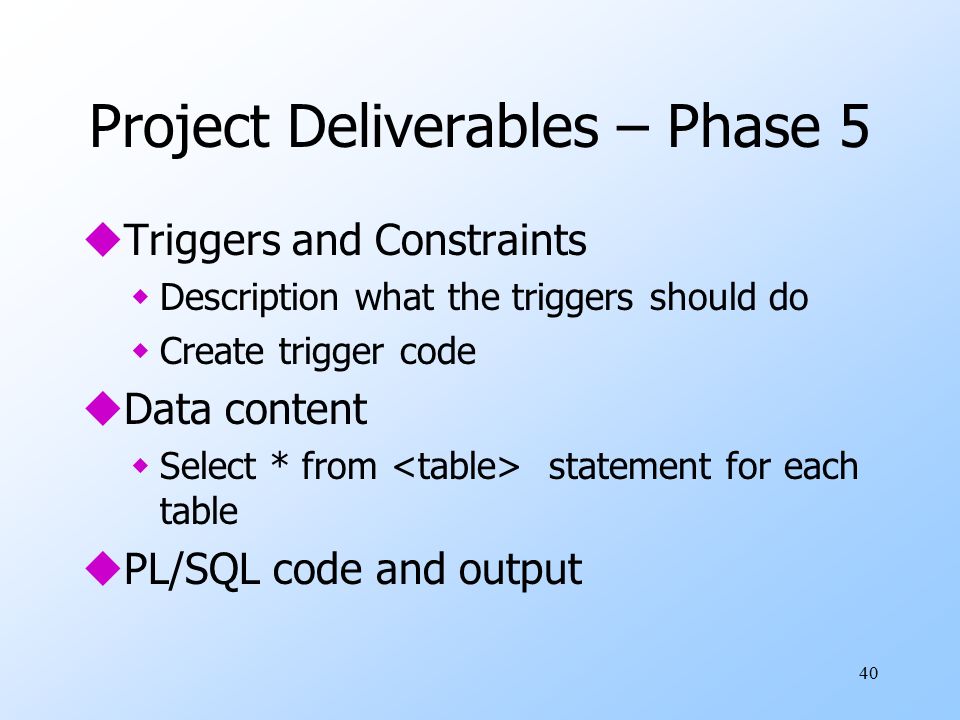 Project Deliverables – Phase 5

Triggers and Constraints

Description what the triggers should do

Create trigger code

Data content

Select * from <table> statement for each table

PL/SQL code and output

40